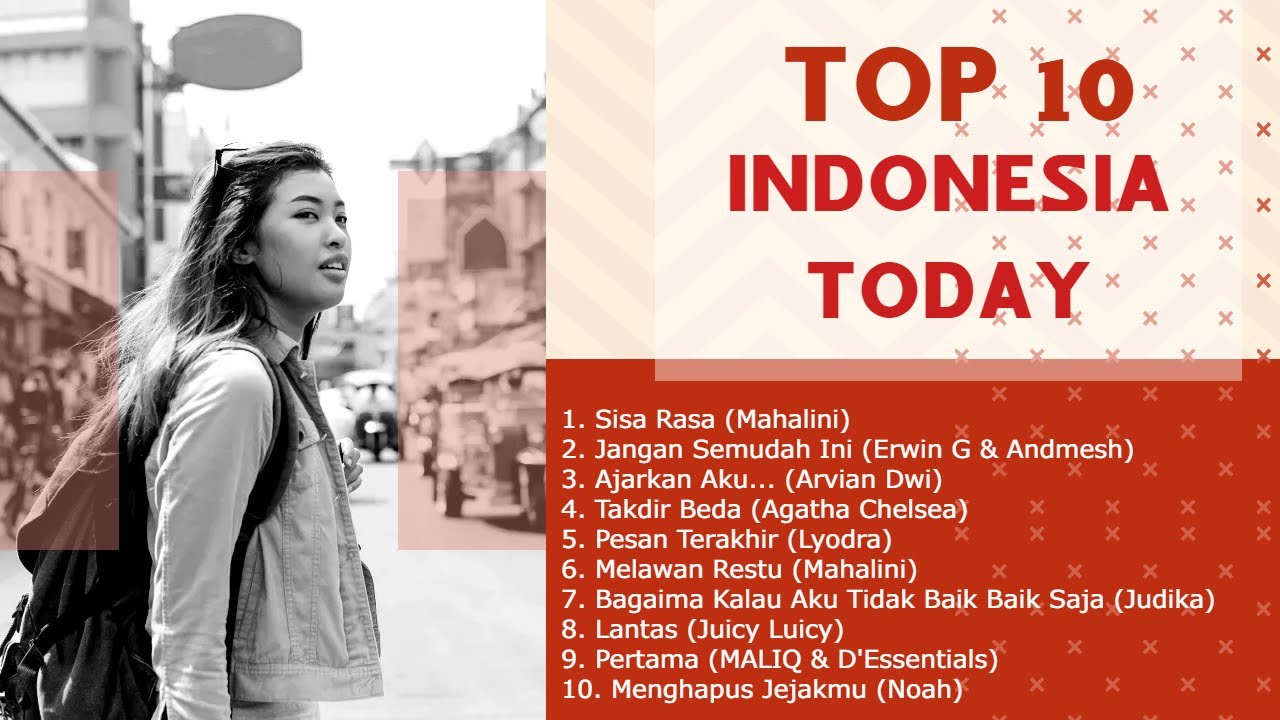 TOP 10 INDONESIA TODAY

1. Sisa Rasa (Mahalini)
2. Jangan Semudah Ini (Erwin G & Andmesh)
3. Ajarkan Aku... (Arvian Dwi)
4. Takdir Beda (Agatha Chelsea)
5. Pesan Terakhir (Lyodra)
6. Melawan Restu (Mahalini)
7. Bagaima Kalau Aku Tidak Baik Baik Saja (Judika)
8. Lantas (Juicy Luicy)
9. Pertama (MALIQ & D'Essentials)
10. Menghapus Jejakmu (Noah)